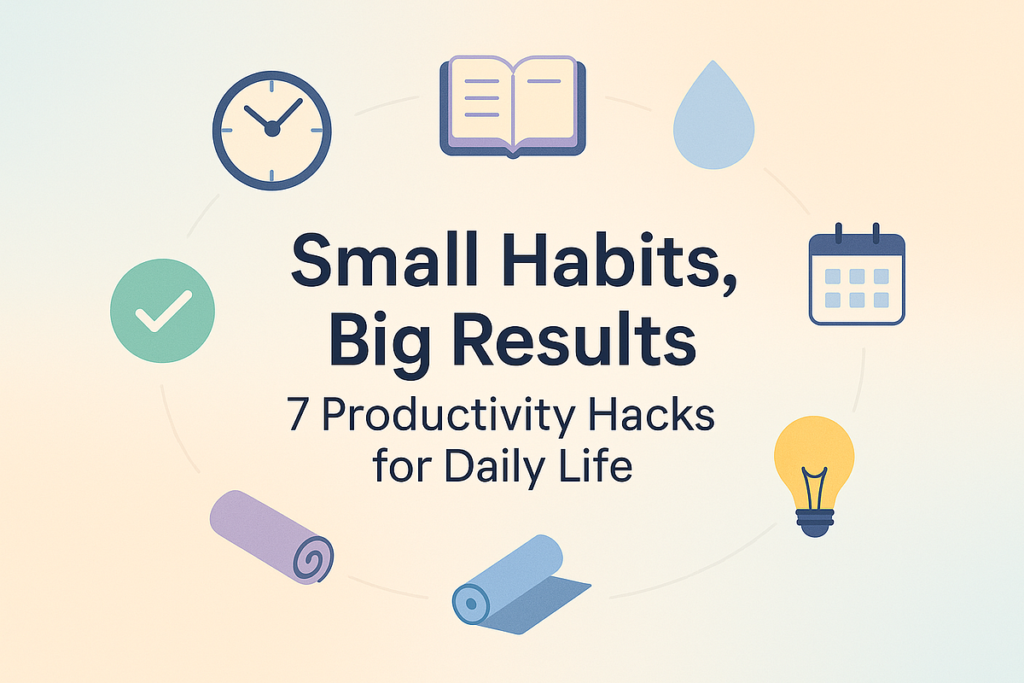 Small Habits, Big Results

7 Productivity Hacks for Daily Life